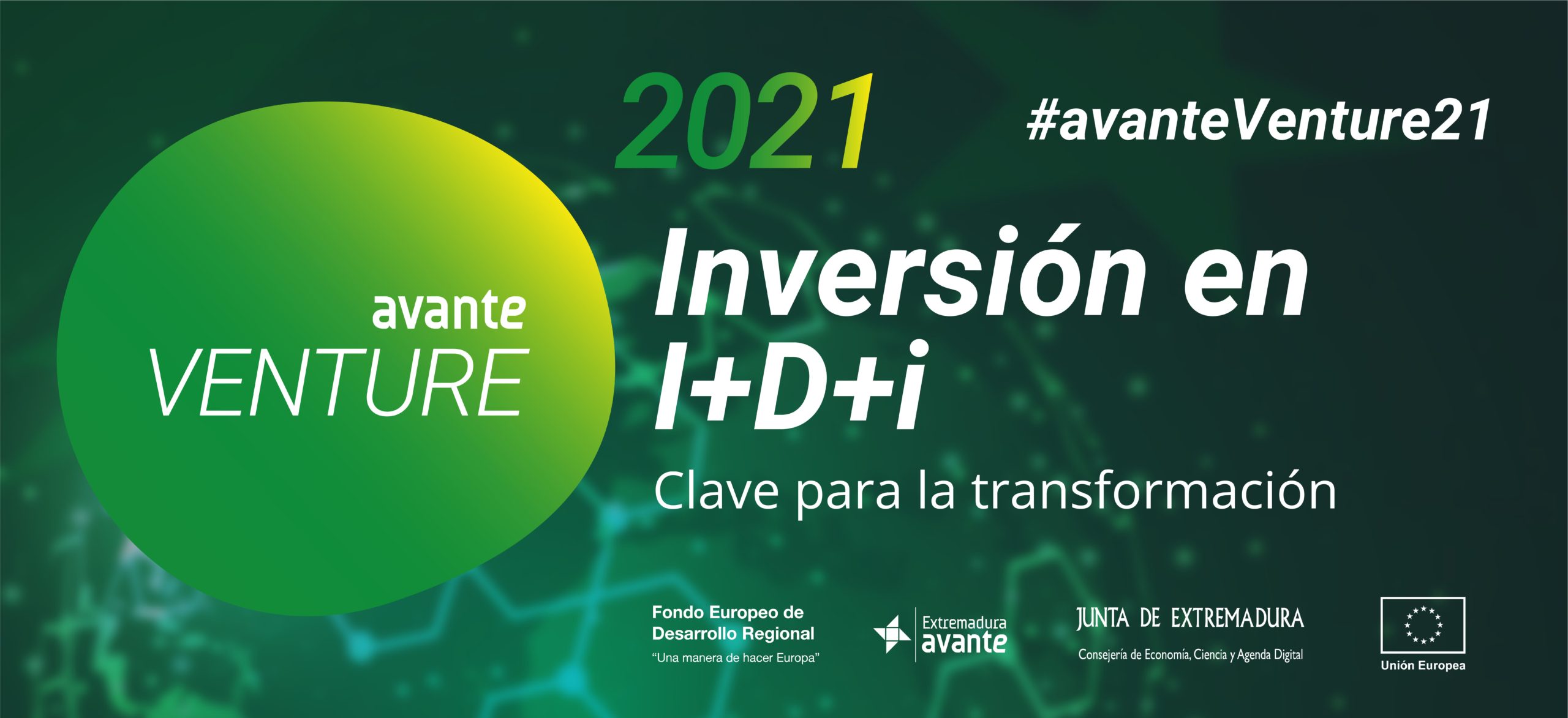 avante
VENTURE

2021

#avanteVenture21

Inversión en I+D+i

Clave para la transformación

Fondo Europeo de Desarrollo Regional
"Una manera de hacer Europa"

Extremadura
avante

JUNTA DE EXTREMADURA
Consejería de Economía, Ciencia y Agenda Digital

Unión Europea